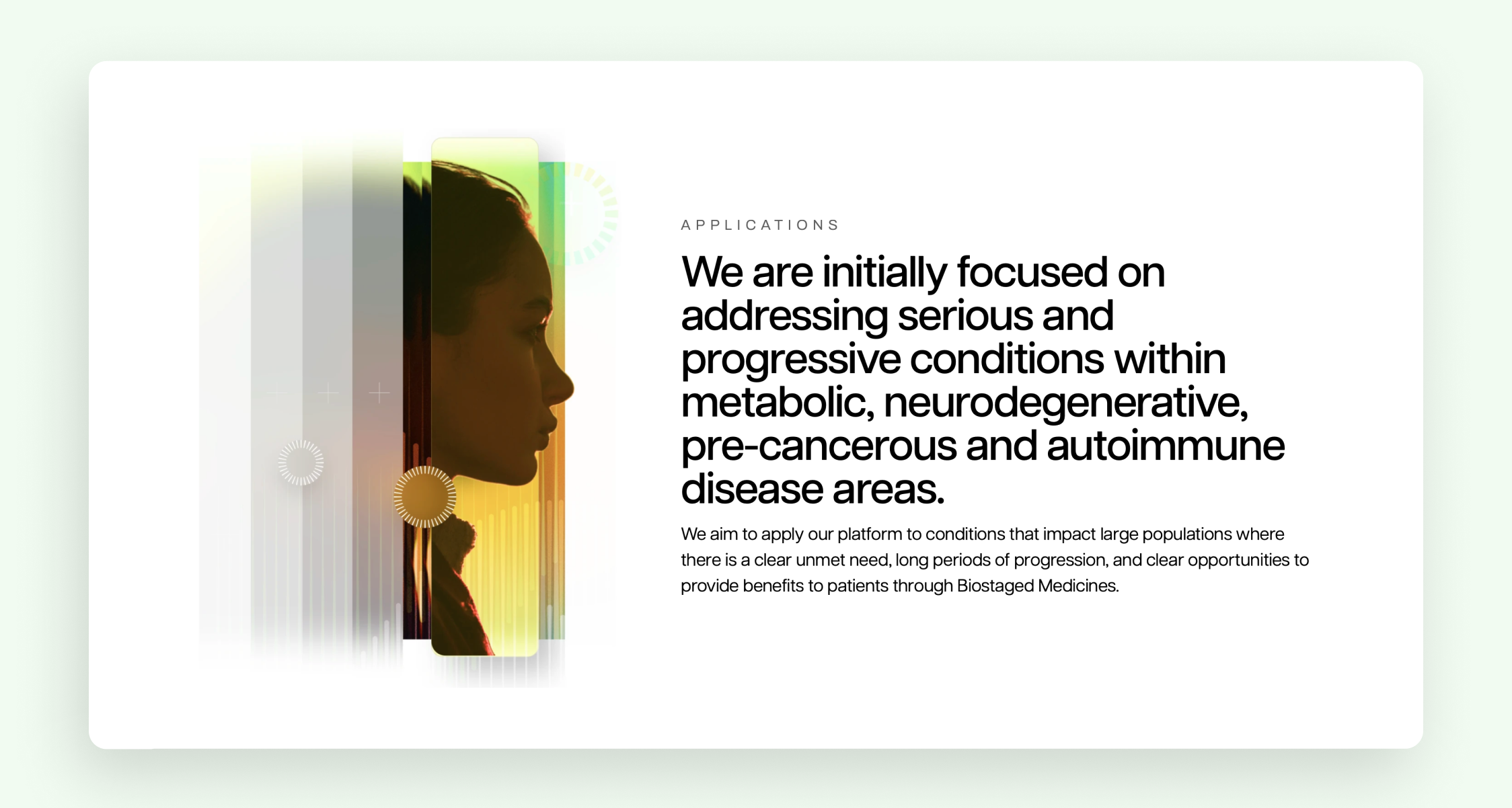 APPLICATIONS

We are initially focused on addressing serious and progressive conditions within metabolic, neurodegenerative, pre-cancerous and autoimmune disease areas.

We aim to apply our platform to conditions that impact large populations where there is a clear unmet need, long periods of progression, and clear opportunities to provide benefits to patients through Biostaged Medicines.